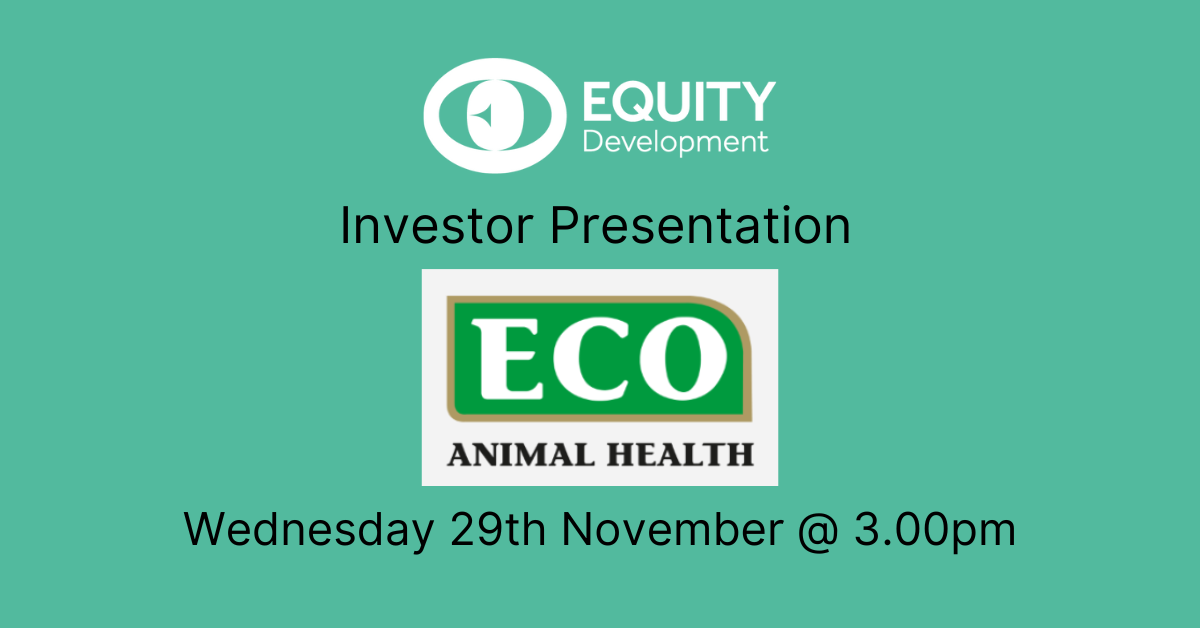 EQUITY
Development

Investor Presentation

ECO
ANIMAL HEALTH

Wednesday 29th November @ 3.00pm